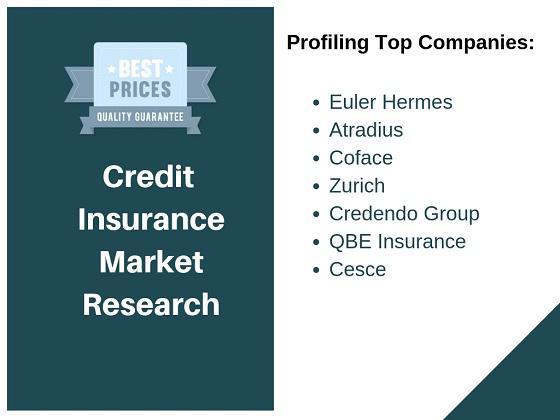 BEST PRICES
QUALITY GUARANTEE

Credit Insurance Market Research

Profiling Top Companies:

- Euler Hermes
- Atradius
- Coface
- Zurich
- Credendo Group
- QBE Insurance
- Cesce